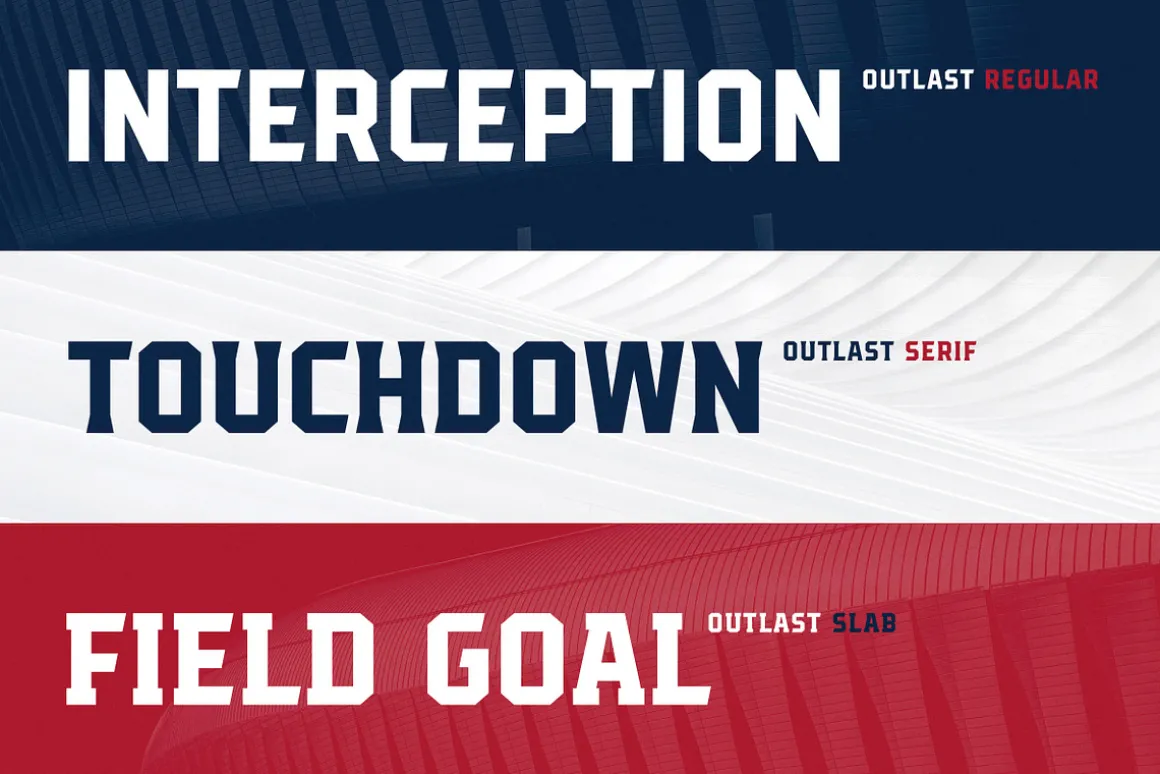 INTERCEPTION OUTLAST REGULAR

TOUCHDOWN OUTLAST SERIF

FIELD GOAL OUTLAST SLAB